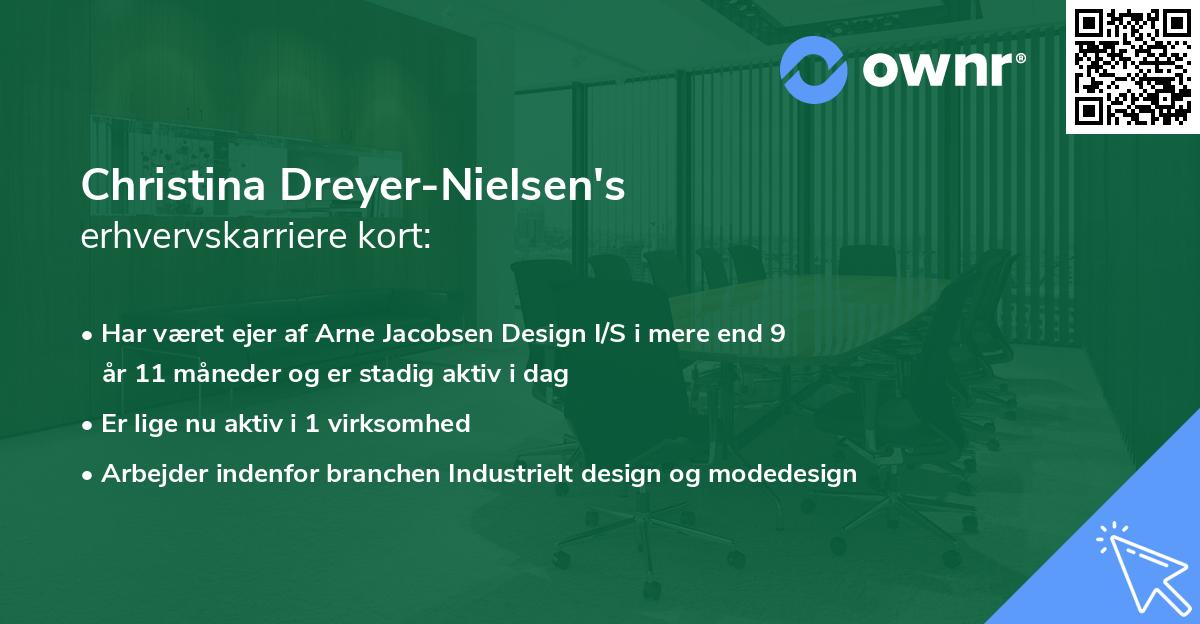 ownr®

Christina Dreyer-Nielsen's
erhvervskarriere kort:

• Har været ejer af Arne Jacobsen Design I/S i mere end 9 år 11 måneder og er stadig aktiv i dag
• Er lige nu aktiv i 1 virksomhed
• Arbejder indenfor branchen Industrielt design og modedesign